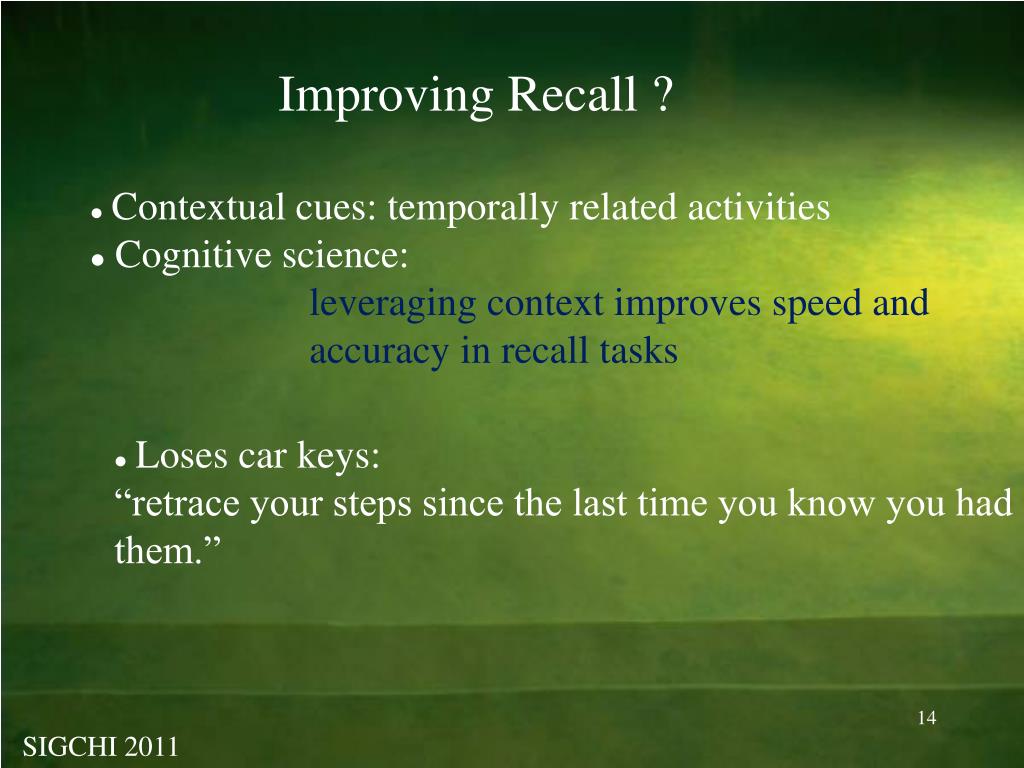 Improving Recall ?

● Contextual cues: temporally related activities
● Cognitive science:
leveraging context improves speed and accuracy in recall tasks

● Loses car keys:
“retrace your steps since the last time you know you had them.”

14

SIGCHI 2011